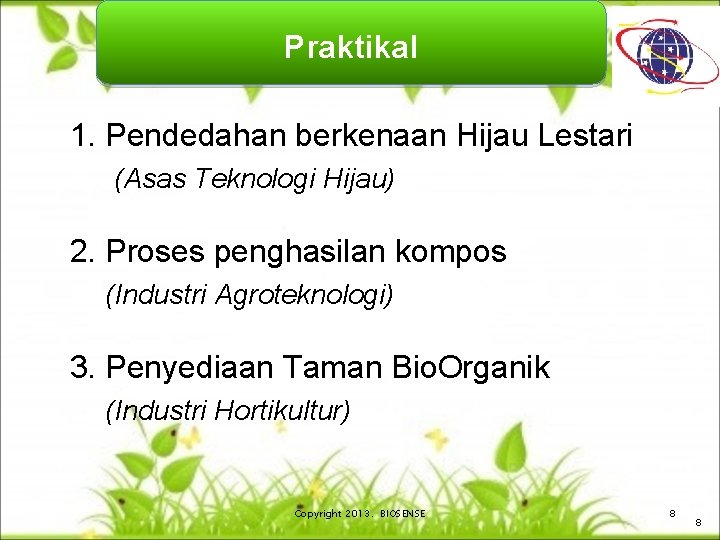 Praktikal

1. Pendedahan berkenaan Hijau Lestari
(Asas Teknologi Hijau)

2. Proses penghasilan kompos
(Industri Agroteknologi)

3. Penyediaan Taman BioOrganik
(Industri Hortikultur)

Copyright 2013. BIOSENSE

8

8